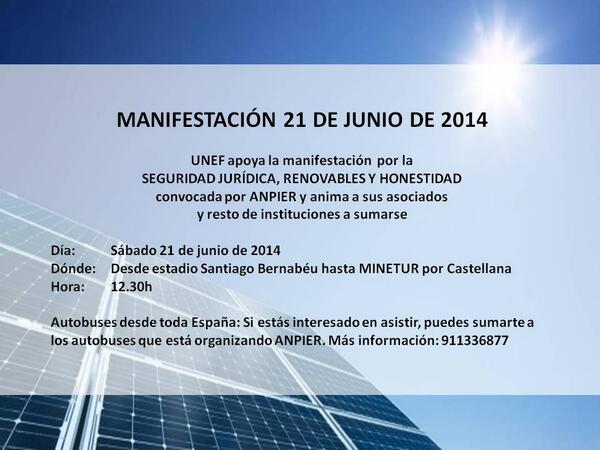 MANIFESTACIÓN 21 DE JUNIO DE 2014

UNEF apoya la manifestación por la
SEGURIDAD JURÍDICA, RENOVABLES Y HONESTIDAD
convocada por ANPIER y anima a sus asociados
y resto de instituciones a sumarse

Día: Sábado 21 de junio de 2014
Dónde: Desde estadio Santiago Bernabéu hasta MINETUR por Castellana
Hora: 12.30h

Autobuses desde toda España: Si estás interesado en asistir, puedes sumarte a los autobuses que está organizando ANPIER. Más información: 911336877